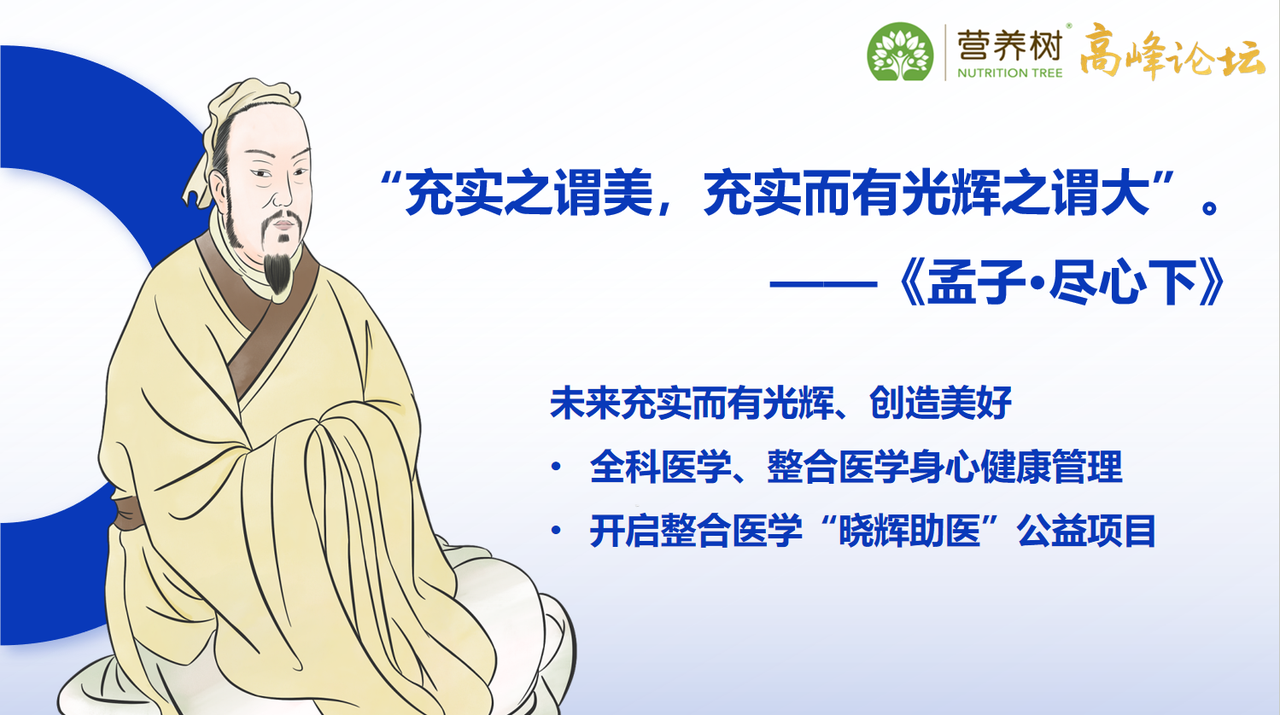 营养树® NUTRITION TREE 高峰论坛

“充实之谓美，充实而有光辉之谓大”。

——《孟子·尽心下》

未来充实而有光辉、创造美好

• 全科医学、整合医学身心健康管理

• 开启整合医学“晓辉助医”公益项目